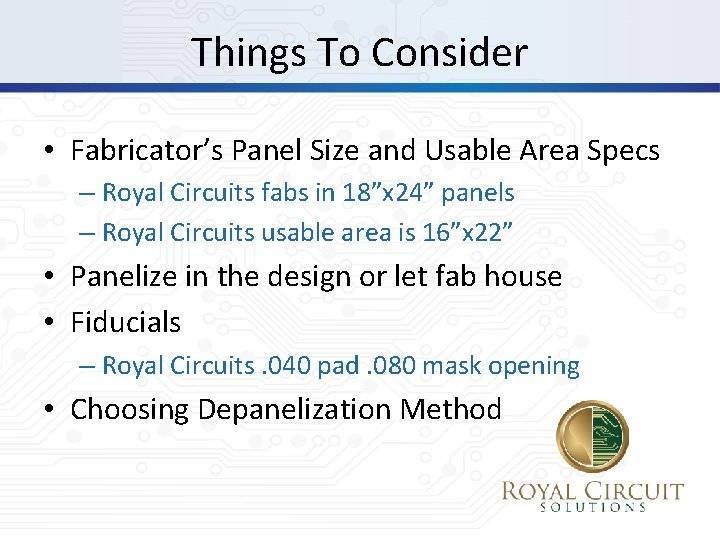 Things To Consider

• Fabricator’s Panel Size and Usable Area Specs
– Royal Circuits fabs in 18”x24” panels
– Royal Circuits usable area is 16”x22”
• Panelize in the design or let fab house
• Fiducials
– Royal Circuits .040 pad .080 mask opening
• Choosing Depanelization Method

ROYAL CIRCUIT SOLUTIONS